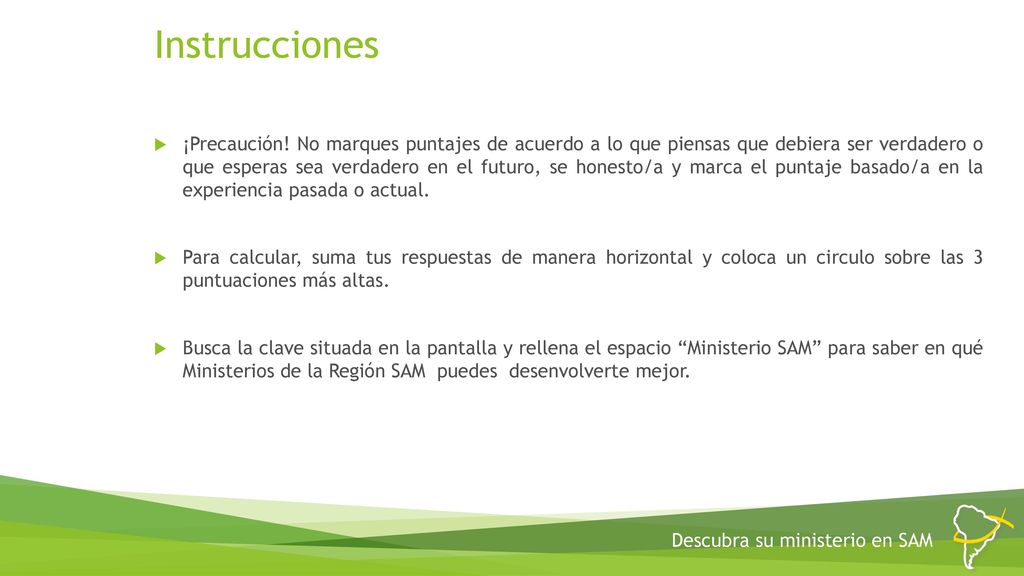 Instrucciones

¡Precaución! No marques puntajes de acuerdo a lo que piensas que debiera ser verdadero o que esperas sea verdadero en el futuro, se honesto/a y marca el puntaje basado/a en la experiencia pasada o actual.

Para calcular, suma tus respuestas de manera horizontal y coloca un circulo sobre las 3 puntuaciones más altas.

Busca la clave situada en la pantalla y rellena el espacio “Ministerio SAM” para saber en qué Ministerios de la Región SAM puedes desenvolverte mejor.

Descubra su ministerio en SAM